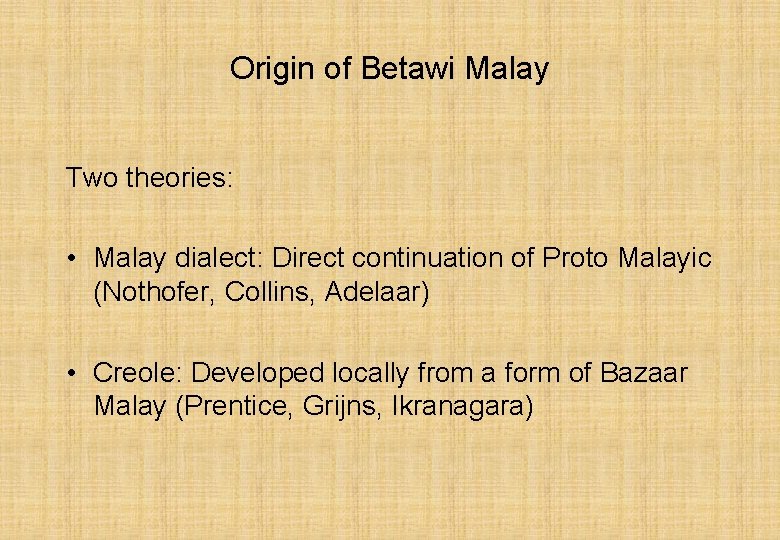 Origin of Betawi Malay

Two theories:

• Malay dialect: Direct continuation of Proto Malayic (Nothofer, Collins, Adelaar)

• Creole: Developed locally from a form of Bazaar Malay (Prentice, Grijns, Ikranagara)